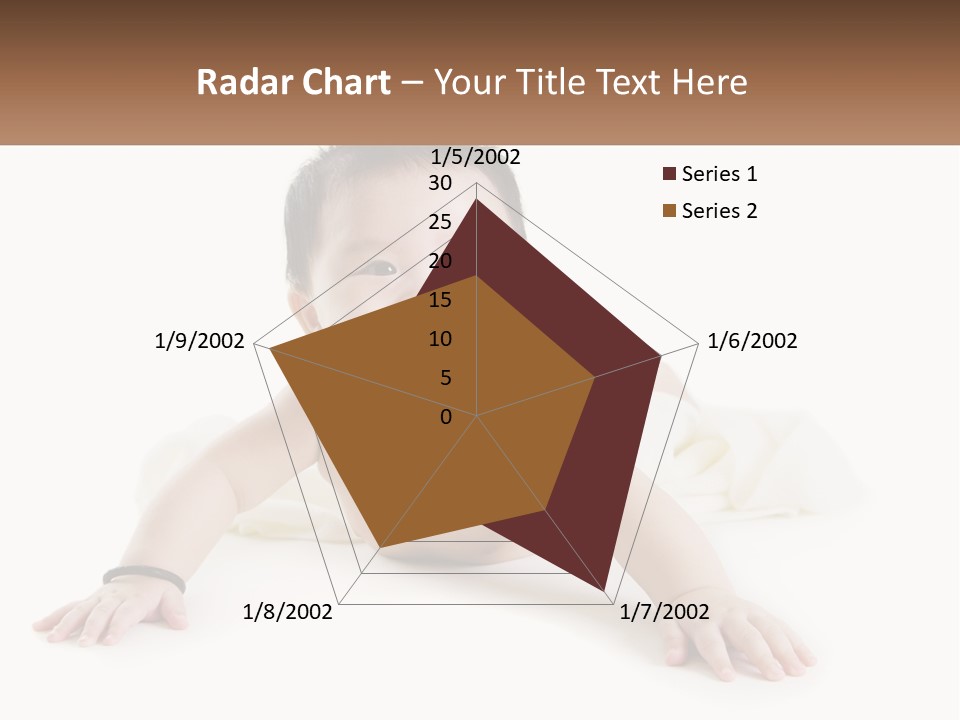 Radar Chart – Your Title Text Here

1/5/2002
30
25
20
15
10
5
0
1/6/2002
1/7/2002
1/8/2002
1/9/2002

Series 1
Series 2